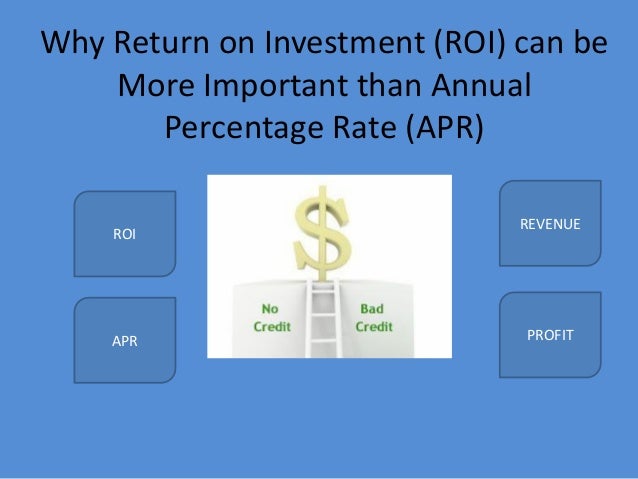 Why Return on Investment (ROI) can be More Important than Annual Percentage Rate (APR)

ROI

APR

$

No Credit

Bad Credit

REVENUE

PROFIT